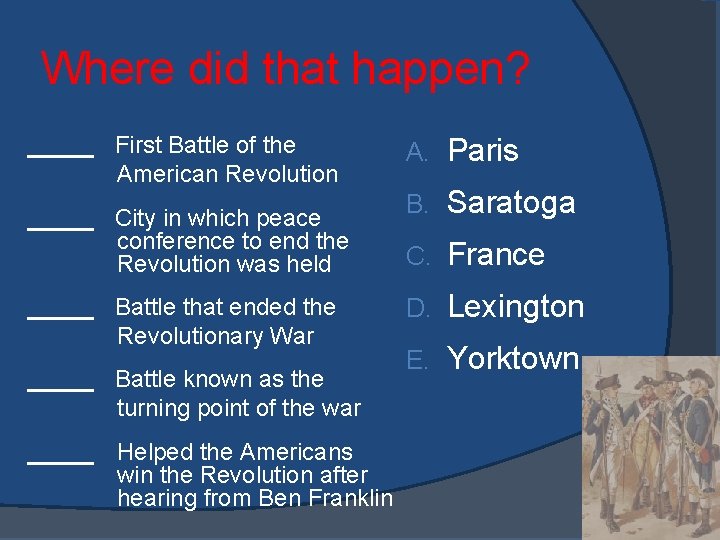 Where did that happen?

_____ First Battle of the American Revolution

_____ City in which peace conference to end the Revolution was held

_____ Battle that ended the Revolutionary War

_____ Battle known as the turning point of the war

_____ Helped the Americans win the Revolution after hearing from Ben Franklin

A. Paris
B. Saratoga
C. France
D. Lexington
E. Yorktown